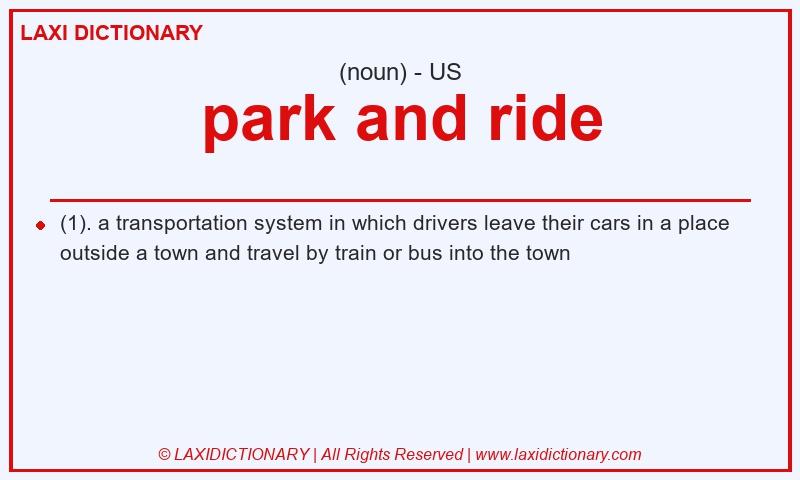 LAXI DICTIONARY

(noun) - US

park and ride

(1). a transportation system in which drivers leave their cars in a place outside a town and travel by train or bus into the town

© LAXIDICTIONARY | All Rights Reserved | www.laxidictionary.com